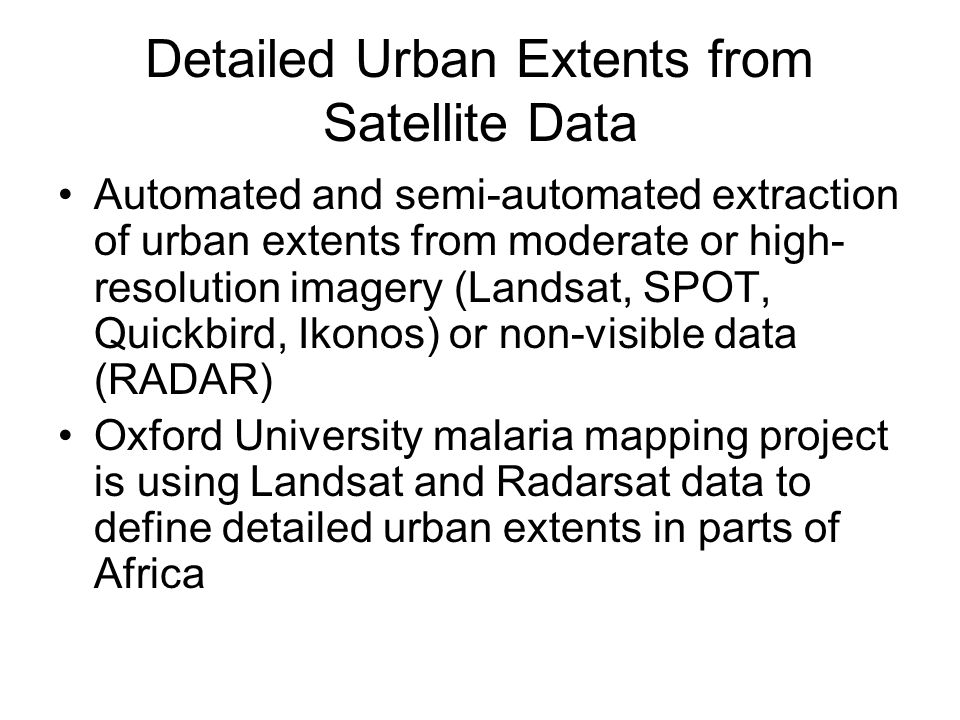 Detailed Urban Extents from Satellite Data

• Automated and semi-automated extraction of urban extents from moderate or high-resolution imagery (Landsat, SPOT, Quickbird, Ikonos) or non-visible data (RADAR)
• Oxford University malaria mapping project is using Landsat and Radarsat data to define detailed urban extents in parts of Africa